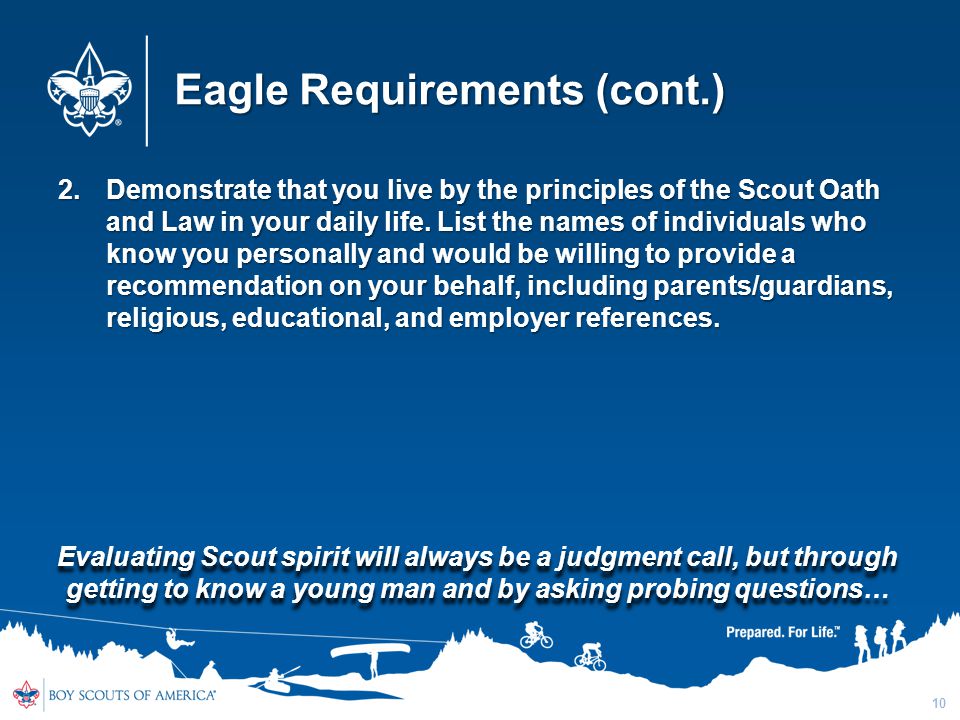 Eagle Requirements (cont.)

2. Demonstrate that you live by the principles of the Scout Oath and Law in your daily life. List the names of individuals who know you personally and would be willing to provide a recommendation on your behalf, including parents/guardians, religious, educational, and employer references.

Evaluating Scout spirit will always be a judgment call, but through getting to know a young man and by asking probing questions…

Prepared. For Life.™

BOY SCOUTS OF AMERICA®

10